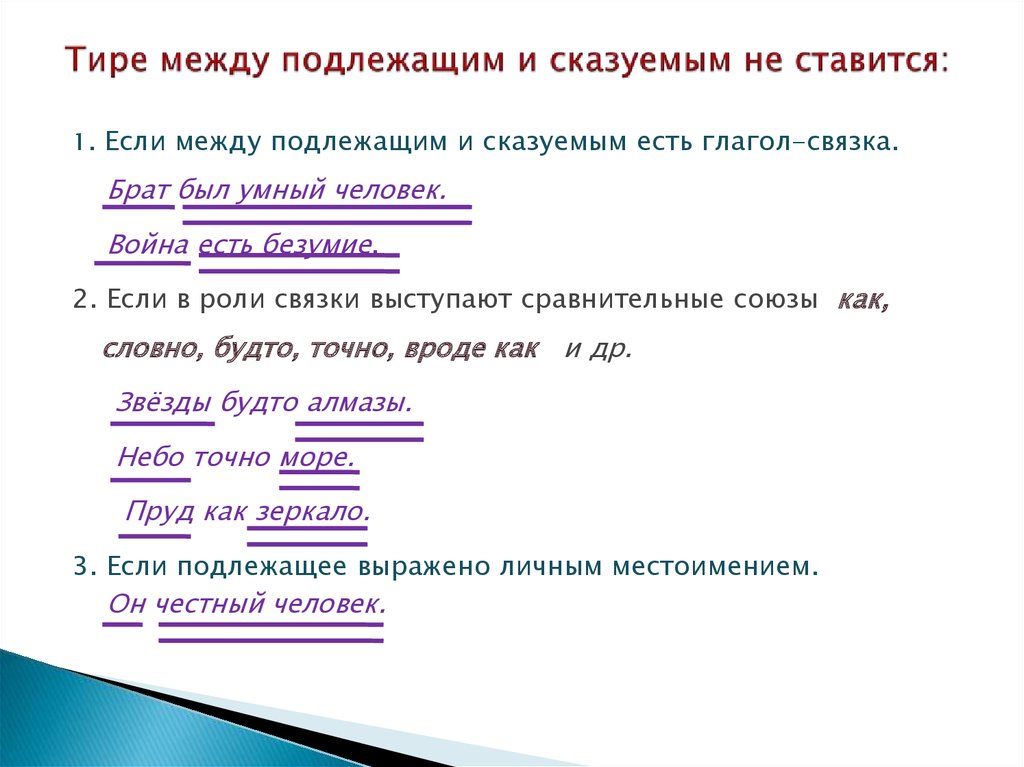 Тире между подлежащим и сказуемым не ставится:

1. Если между подлежащим и сказуемым есть глагол-связка.

Брат был умный человек.

Война есть безумие.

2. Если в роли связки выступают сравнительные союзы как, словно, будто, точно, вроде как и др.

Звёзды будто алмазы.

Небо точно море.

Пруд как зеркало.

3. Если подлежащее выражено личным местоимением.

Он честный человек.